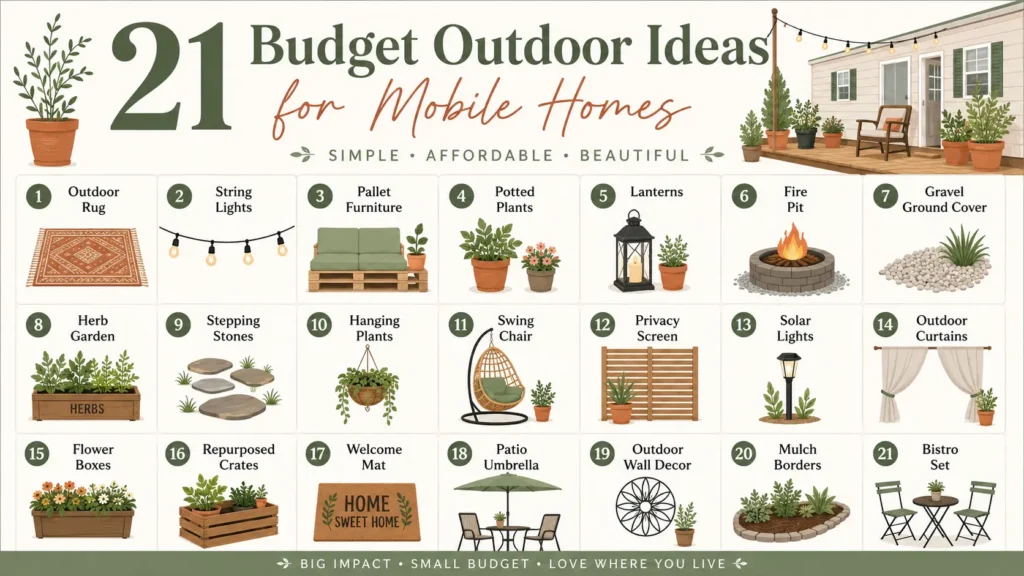 21 Budget Outdoor Ideas
for Mobile Homes

SIMPLE • AFFORDABLE • BEAUTIFUL

1 Outdoor Rug

2 String Lights

3 Pallet Furniture

4 Potted Plants

5 Lanterns

6 Fire Pit

7 Gravel Ground Cover

8 Herb Garden

HERBS

9 Stepping Stones

10 Hanging Plants

11 Swing Chair

12 Privacy Screen

13 Solar Lights

14 Outdoor Curtains

15 Flower Boxes

16 Repurposed Crates

17 Welcome Mat

HOME SWEET HOME

18 Patio Umbrella

19 Outdoor Wall Decor

20 Mulch Borders

21 Bistro Set

BIG IMPACT • SMALL BUDGET • LOVE WHERE YOU LIVE